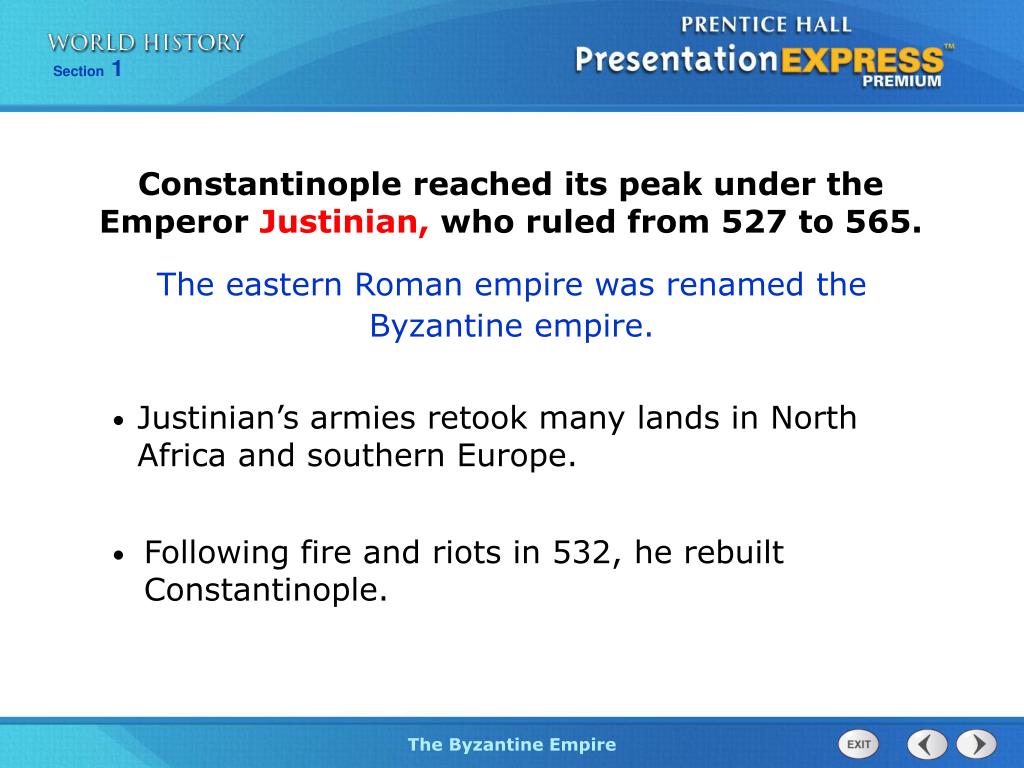 WORLD HISTORY
Section 1

PRENTICE HALL
PresentationEXPRESS™
PREMIUM

Constantinople reached its peak under the Emperor Justinian, who ruled from 527 to 565.

The eastern Roman empire was renamed the Byzantine empire.

• Justinian's armies retook many lands in North Africa and southern Europe.

• Following fire and riots in 532, he rebuilt Constantinople.

The Byzantine Empire

EXIT